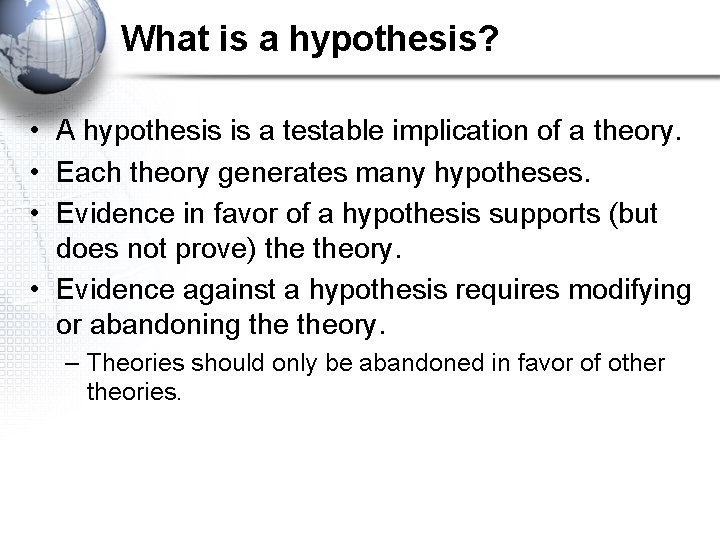 What is a hypothesis?

• A hypothesis is a testable implication of a theory.
• Each theory generates many hypotheses.
• Evidence in favor of a hypothesis supports (but does not prove) the theory.
• Evidence against a hypothesis requires modifying or abandoning the theory.
– Theories should only be abandoned in favor of other theories.